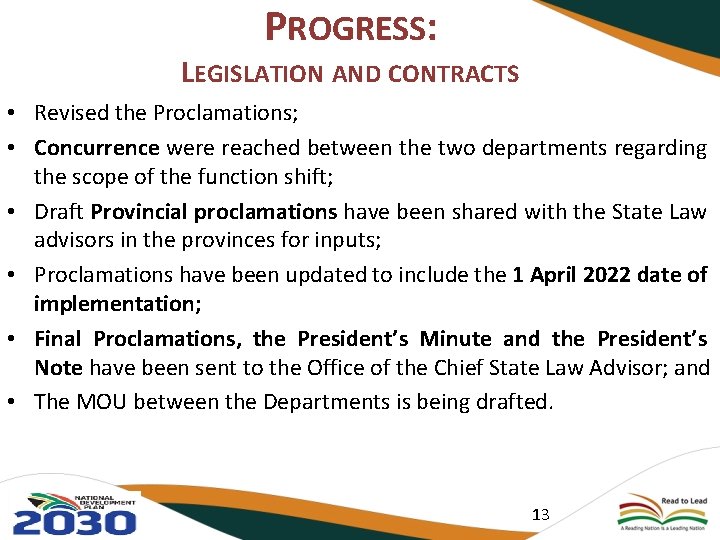 PROGRESS:
LEGISLATION AND CONTRACTS

• Revised the Proclamations;
• Concurrence were reached between the two departments regarding the scope of the function shift;
• Draft Provincial proclamations have been shared with the State Law advisors in the provinces for inputs;
• Proclamations have been updated to include the 1 April 2022 date of implementation;
• Final Proclamations, the President's Minute and the President's Note have been sent to the Office of the Chief State Law Advisor; and
• The MOU between the Departments is being drafted.

NATIONAL DEVELOPMENT PLAN
2030

13

Read to Lead
A Reading Nation is a Leading Nation